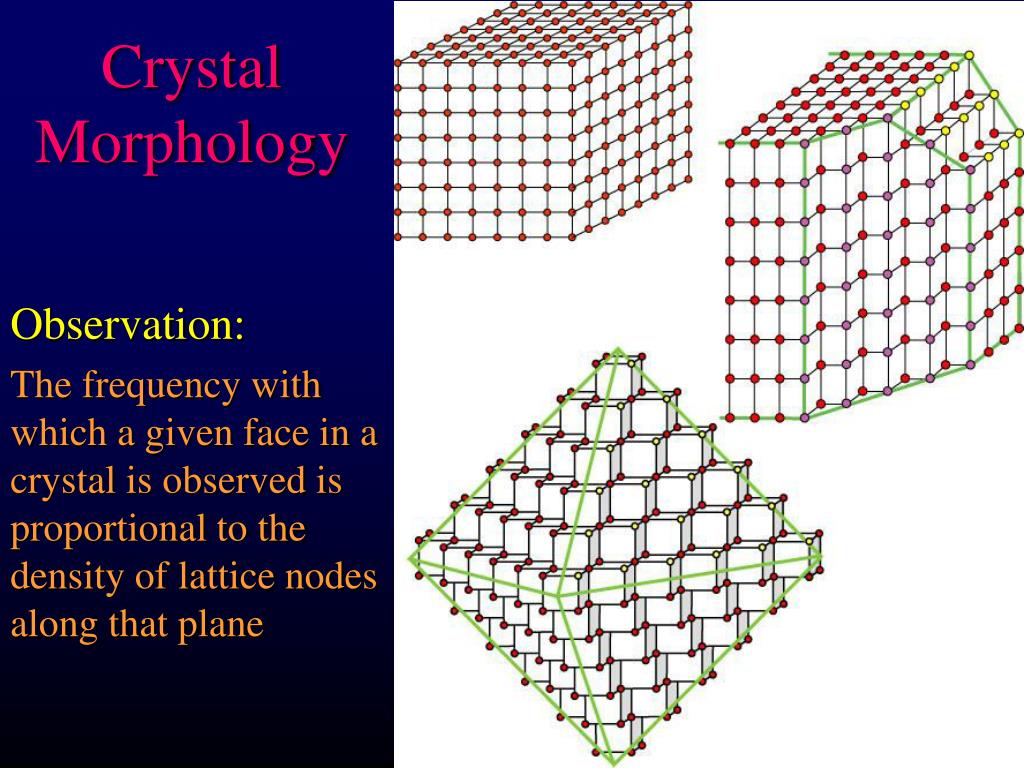 Crystal Morphology

Observation:

The frequency with which a given face in a crystal is observed is proportional to the density of lattice nodes along that plane